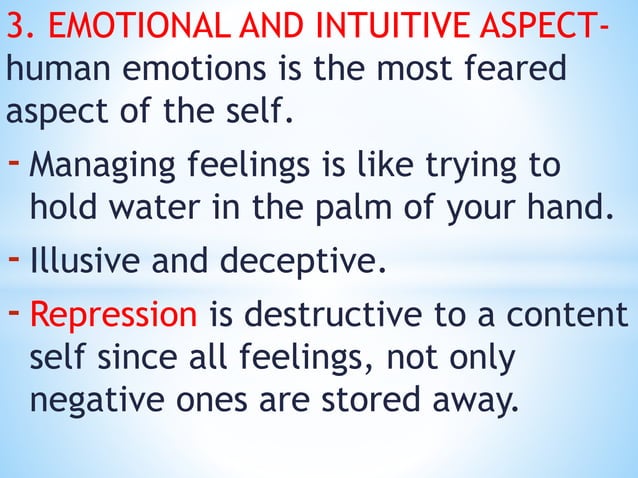 3. EMOTIONAL AND INTUITIVE ASPECT- human emotions is the most feared aspect of the self.

- Managing feelings is like trying to hold water in the palm of your hand.

- Illusive and deceptive.

- Repression is destructive to a content self since all feelings, not only negative ones are stored away.